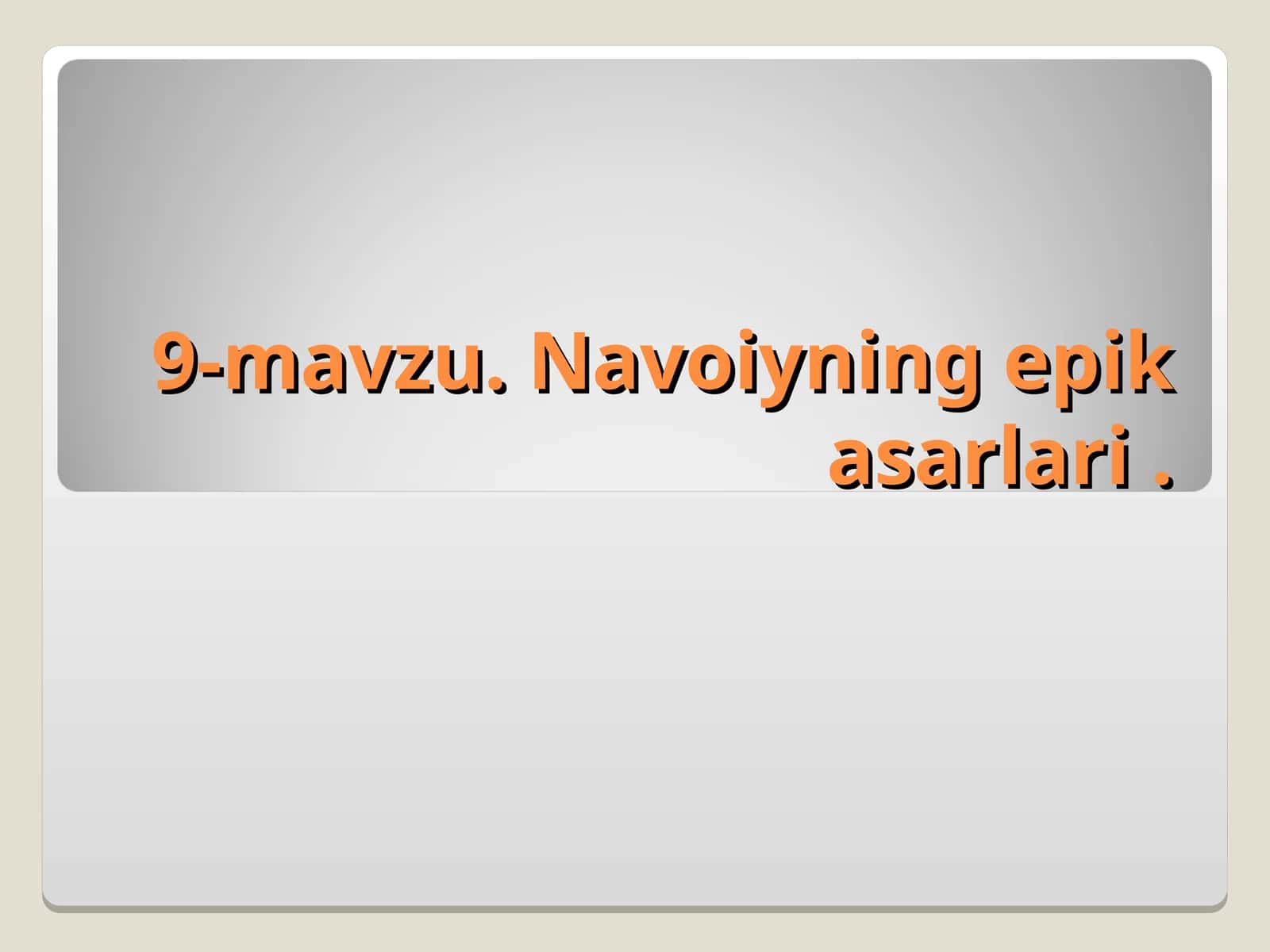 9-mavzu. Navoiyning epik asarlari .